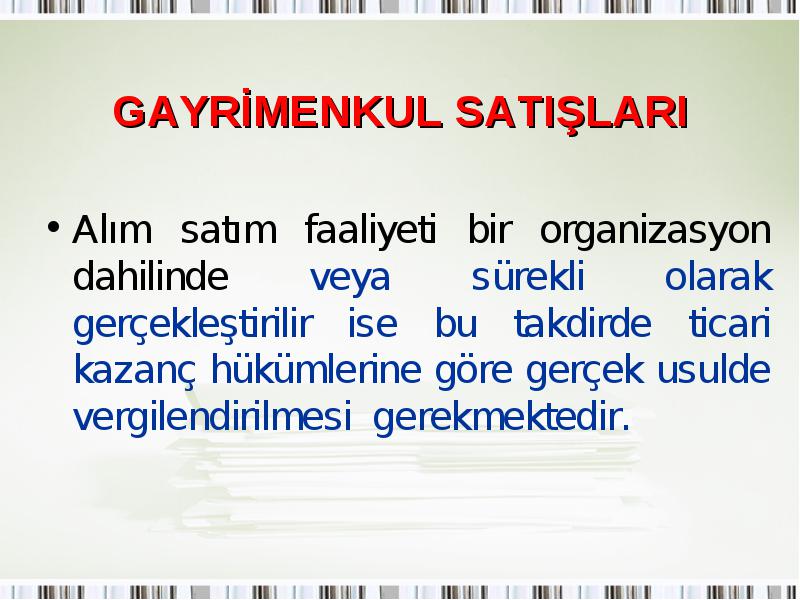 GAYRİMENKUL SATIŞLARI

• Alım satım faaliyeti bir organizasyon dahilinde veya sürekli olarak gerçekleştirilir ise bu takdirde ticari kazanç hükümlerine göre gerçek usulde vergilendirilmesi gerekmektedir.